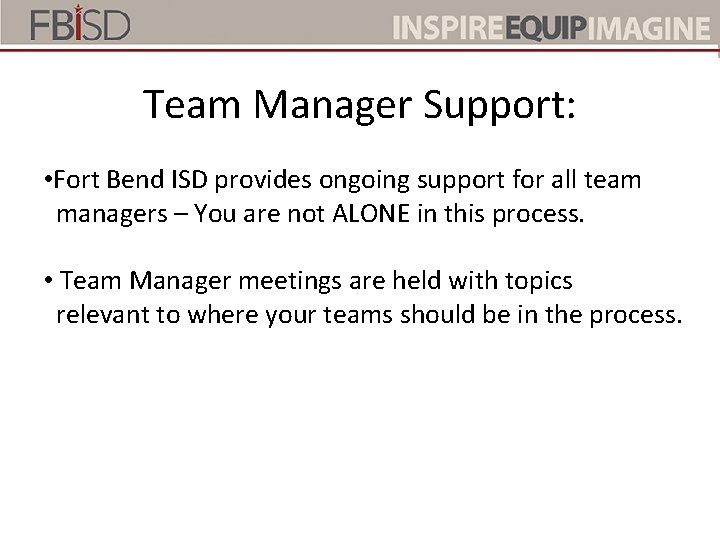 FBISD

INSPIREEQUIPIMAGINE

Team Manager Support:

•Fort Bend ISD provides ongoing support for all team managers – You are not ALONE in this process.

• Team Manager meetings are held with topics relevant to where your teams should be in the process.